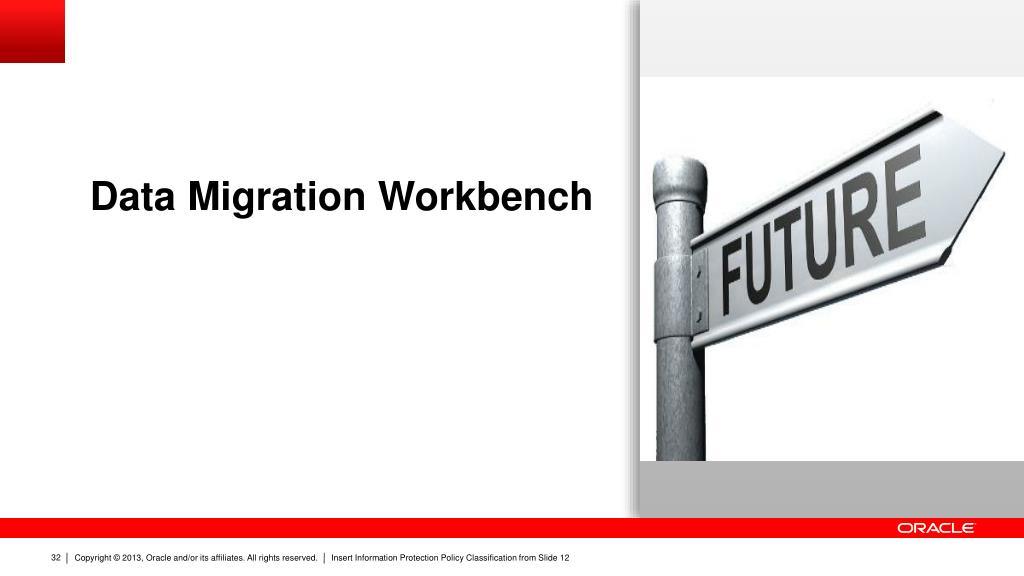 Data Migration Workbench

FUTURE

ORACLE

32 | Copyright © 2013, Oracle and/or its affiliates. All rights reserved. | Insert Information Protection Policy Classification from Slide 12